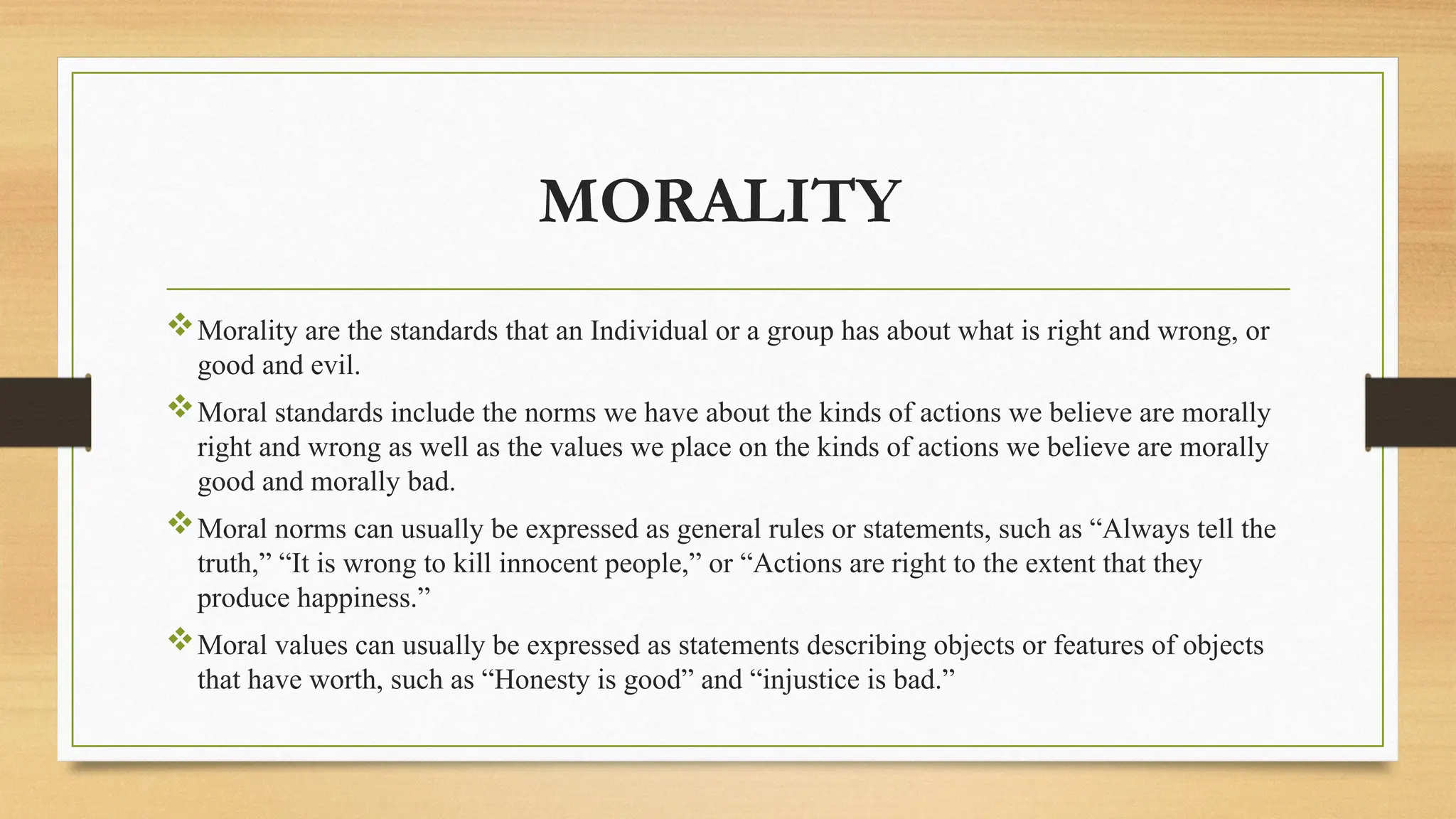 MORALITY

❖ Morality are the standards that an Individual or a group has about what is right and wrong, or good and evil.

❖ Moral standards include the norms we have about the kinds of actions we believe are morally right and wrong as well as the values we place on the kinds of actions we believe are morally good and morally bad.

❖ Moral norms can usually be expressed as general rules or statements, such as “Always tell the truth,” “It is wrong to kill innocent people,” or “Actions are right to the extent that they produce happiness.”

❖ Moral values can usually be expressed as statements describing objects or features of objects that have worth, such as “Honesty is good” and “injustice is bad.”